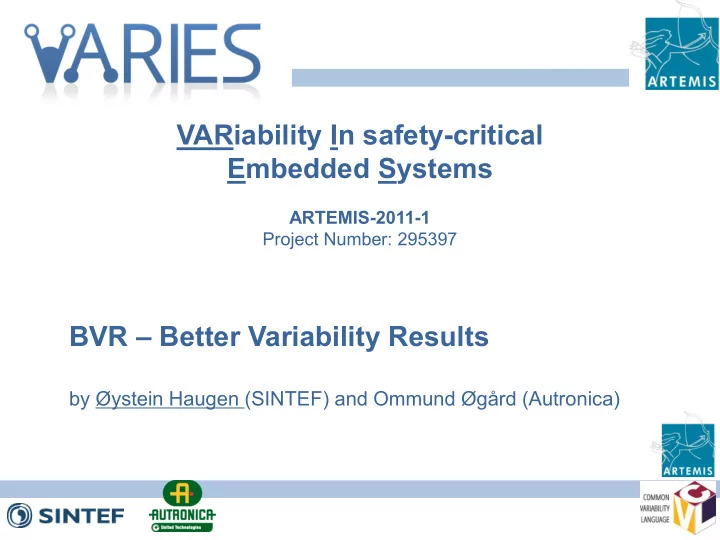 VARIES

ARTEMIS

VARiability In safety-critical Embedded Systems

ARTEMIS-2011-1
Project Number: 295397

BVR – Better Variability Results

by Øystein Haugen (SINTEF) and Ommund Øgård (Autronica)

ARTEMIS

SINTEF

AUTRONICA
United Technologies

COMMON VARIABILITY LANGUAGE